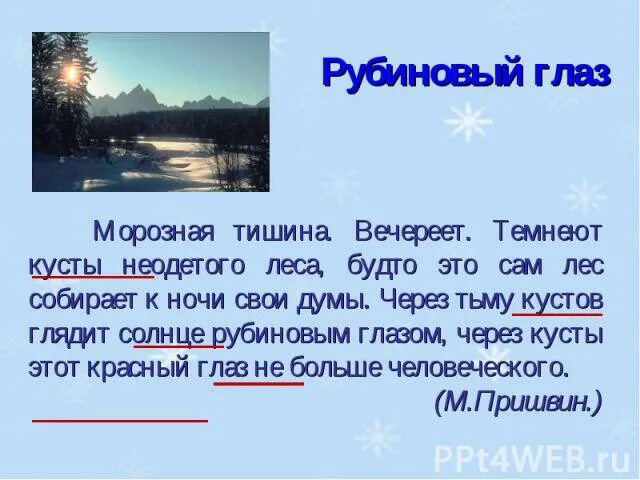 Рубиновый глаз

Морозная тишина. Вечереет. Темнеют кусты неодетого леса, будто это сам лес собирает к ночи свои думы. Через тьму кустов глядит солнце рубиновым глазом, через кусты этот красный глаз не больше человеческого.

(М.Пришвин.)

PPt4WEB.ru